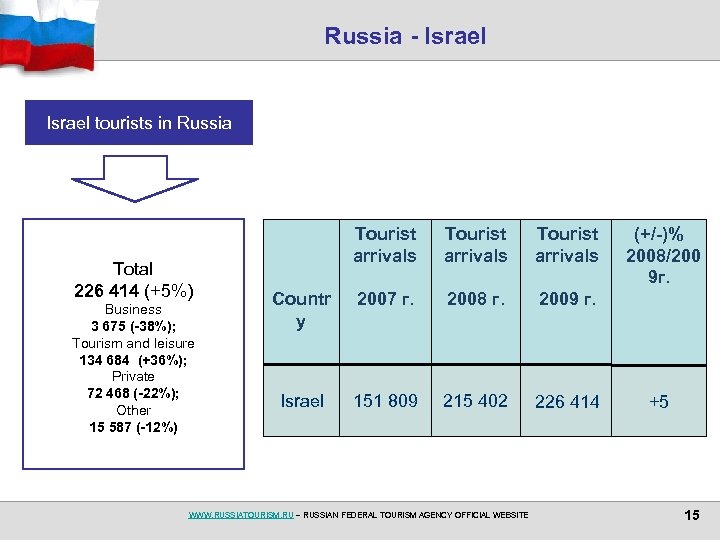 Russia - Israel

Israel tourists in Russia

Total
226 414 (+5%)
Business
3 675 (-38%);
Tourism and leisure
134 684 (+36%);
Private
72 468 (-22%);
Other
15 587 (-12%)

| Country | Tourist arrivals 2007 г. | Tourist arrivals 2008 г. | Tourist arrivals 2009 г. | (+/-)% 2008/2009г. |
|---|---|---|---|---|
| Israel | 151 809 | 215 402 | 226 414 | +5 |

WWW.RUSSIATOURISM.RU – RUSSIAN FEDERAL TOURISM AGENCY OFFICIAL WEBSITE 15